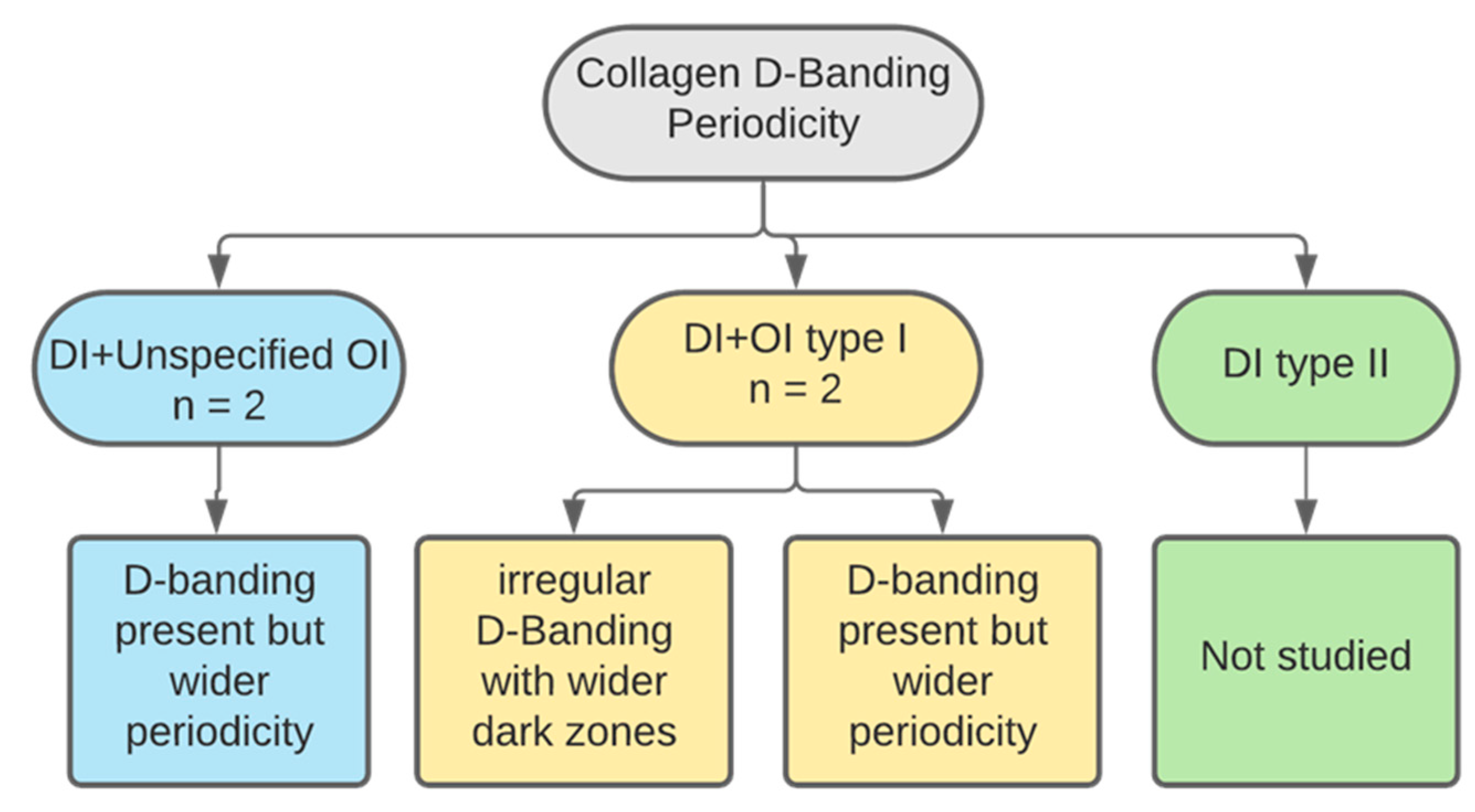 Collagen D-Banding Periodicity

DI+Unspecified OI
n = 2

DI+OI type I
n = 2

DI type II

D-banding present but wider periodicity

irregular D-Banding with wider dark zones

D-banding present but wider periodicity

Not studied